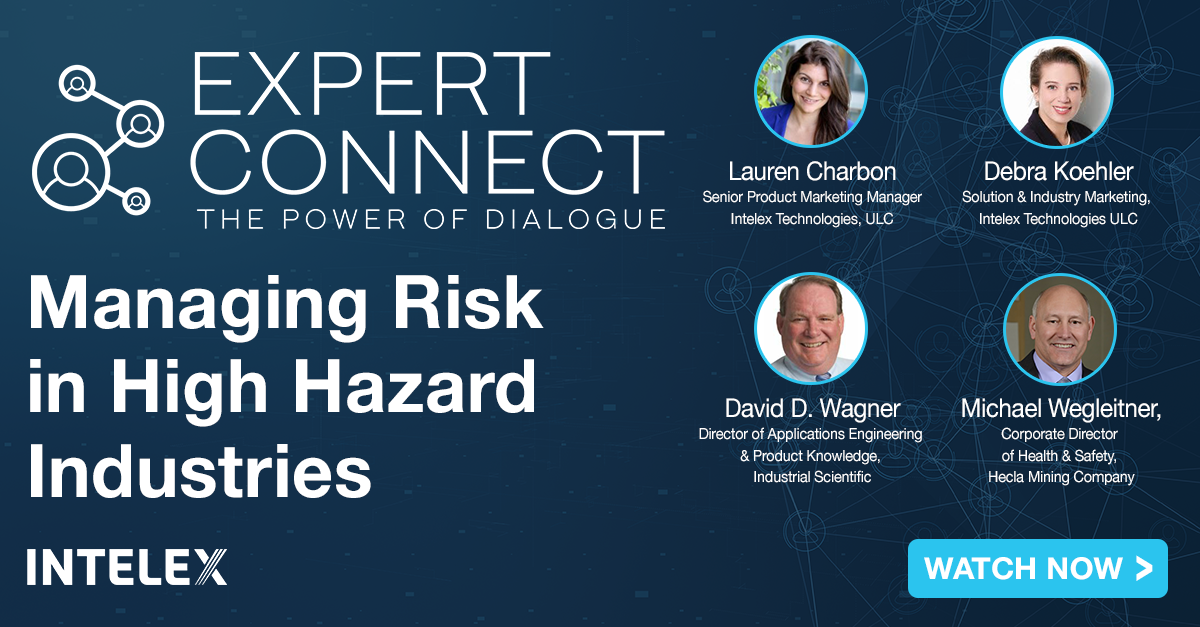 EXPERT CONNECT
THE POWER OF DIALOGUE

Managing Risk in High Hazard Industries

INTELEX

Lauren Charbon
Senior Product Marketing Manager
Intelex Technologies, ULC

Debra Koehler
Solution & Industry Marketing,
Intelex Technologies ULC

David D. Wagner
Director of Applications Engineering
& Product Knowledge,
Industrial Scientific

Michael Wegleitner,
Corporate Director
of Health & Safety,
Hecla Mining Company

WATCH NOW >